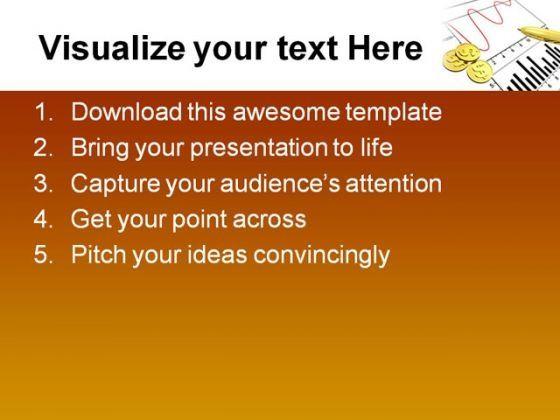 Visualize your text Here

1. Download this awesome template
2. Bring your presentation to life
3. Capture your audience's attention
4. Get your point across
5. Pitch your ideas convincingly